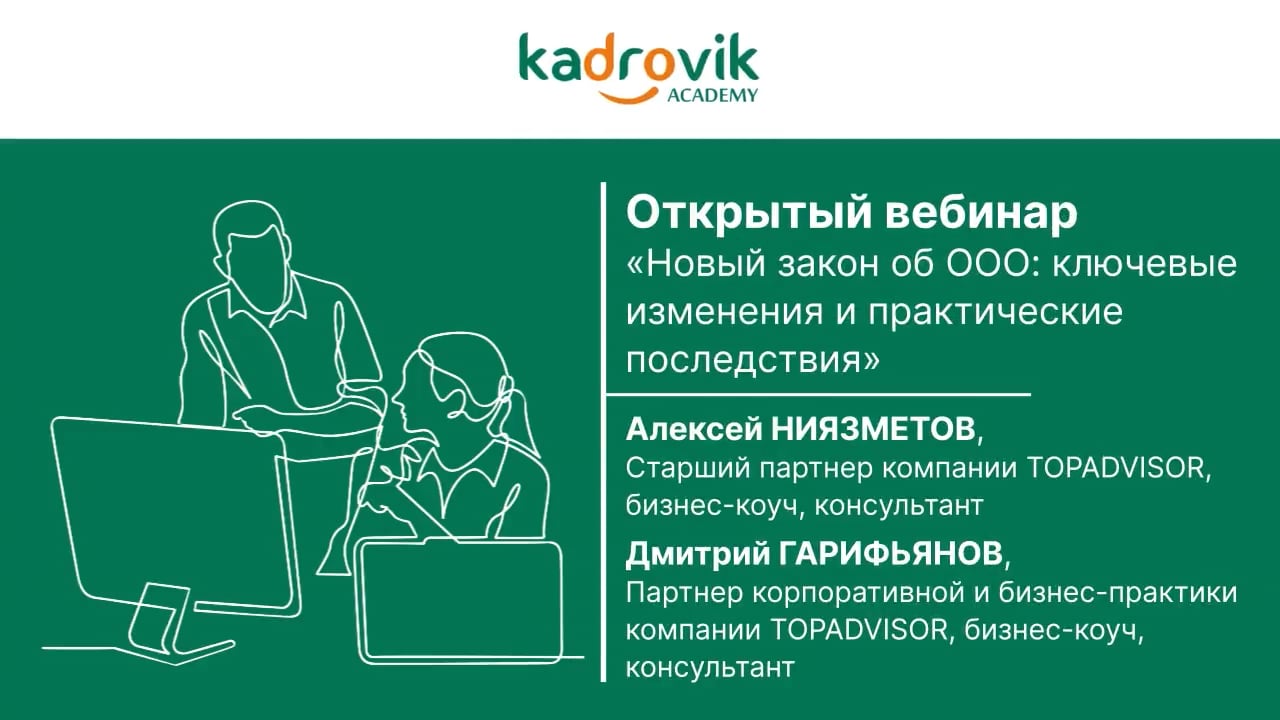 kadrovik
ACADEMY

Открытый вебинар
«Новый закон об ООО: ключевые изменения и практические последствия»

Алексей НИЯЗМЕТОВ,
Старший партнер компании TOPADVISOR, бизнес-коуч, консультант

Дмитрий ГАРИФЬЯНОВ,
Партнер корпоративной и бизнес-практики компании TOPADVISOR, бизнес-коуч, консультант